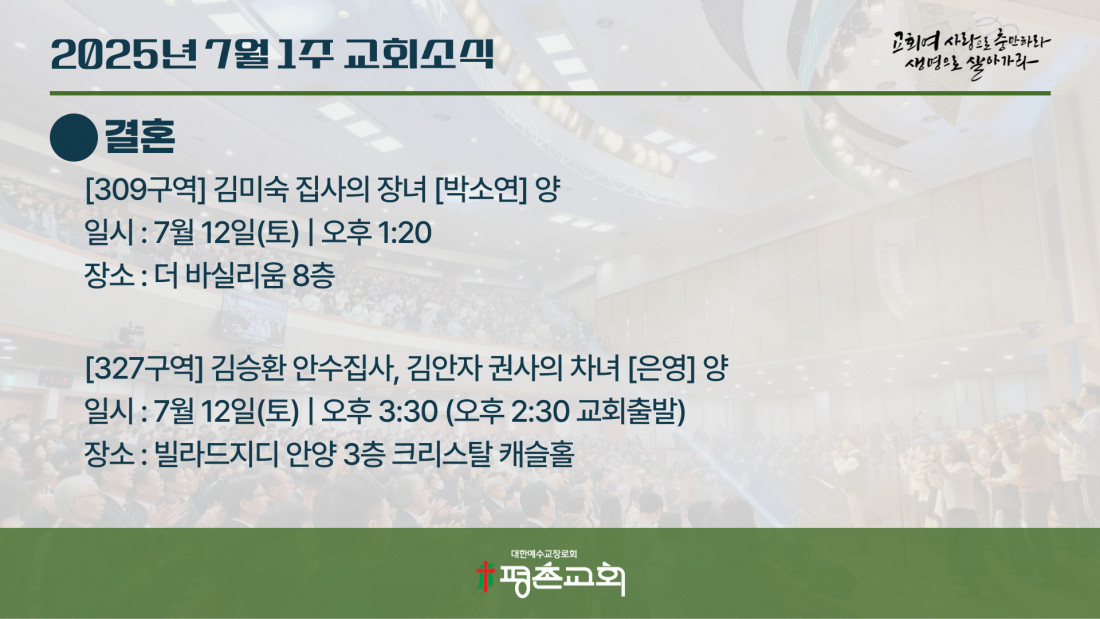 2025년 7월 1주 교회소식

교회여 사랑으로 충만하라
생명으로 살아가라

결혼

[309구역] 김미숙 집사의 장녀 [박소연] 양
일시 : 7월 12일(토) | 오후 1:20
장소 : 더 바실리움 8층

[327구역] 김승환 안수집사, 김안자 권사의 차녀 [은영] 양
일시 : 7월 12일(토) | 오후 3:30 (오후 2:30 교회출발)
장소 : 빌라드지디 안양 3층 크리스탈 캐슬홀

대한예수교장로회
평촌교회